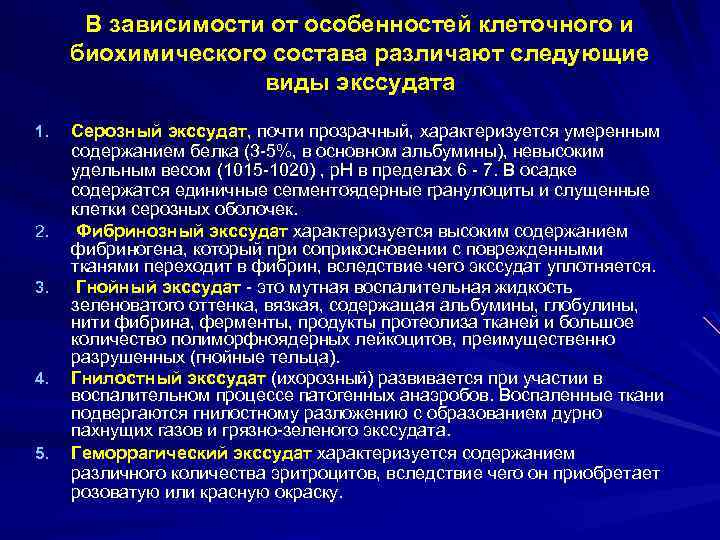 В зависимости от особенностей клеточного и биохимического состава различают следующие виды экссудата

1. Серозный экссудат, почти прозрачный, характеризуется умеренным содержанием белка (3-5%, в основном альбумины), невысоким удельным весом (1015-1020) , pH в пределах 6 - 7. В осадке содержатся единичные сегментоядерные гранулоциты и слущенные клетки серозных оболочек.

2. Фибринозный экссудат характеризуется высоким содержанием фибриногена, который при соприкосновении с поврежденными тканями переходит в фибрин, вследствие чего экссудат уплотняется.

3. Гнойный экссудат - это мутная воспалительная жидкость зеленоватого оттенка, вязкая, содержащая альбумины, глобулины, нити фибрина, ферменты, продукты протеолиза тканей и большое количество полиморфноядерных лейкоцитов, преимущественно разрушенных (гнойные тельца).

4. Гнилостный экссудат (ихорозный) развивается при участии в воспалительном процессе патогенных анаэробов. Воспаленные ткани подвергаются гнилостному разложению с образованием дурно пахнущих газов и грязно-зеленого экссудата.

5. Геморрагический экссудат характеризуется содержанием различного количества эритроцитов, вследствие чего он приобретает розоватую или красную окраску.